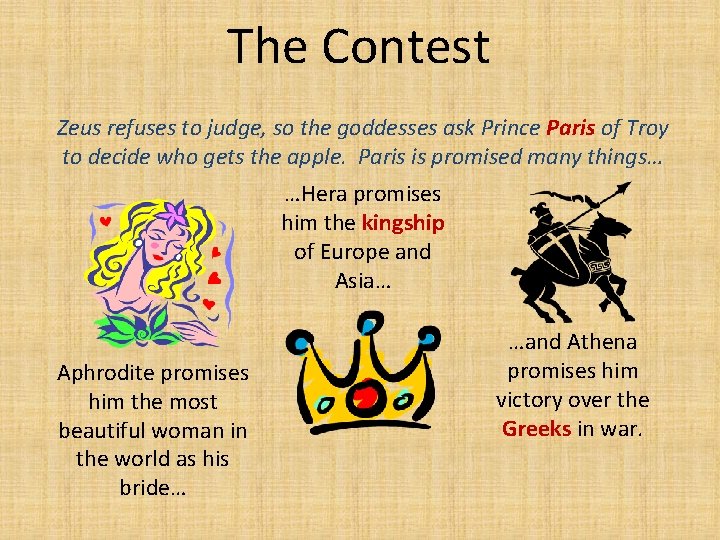 The Contest

Zeus refuses to judge, so the goddesses ask Prince Paris of Troy to decide who gets the apple. Paris is promised many things…

Aphrodite promises him the most beautiful woman in the world as his bride…

…Hera promises him the kingship of Europe and Asia…

…and Athena promises him victory over the Greeks in war.